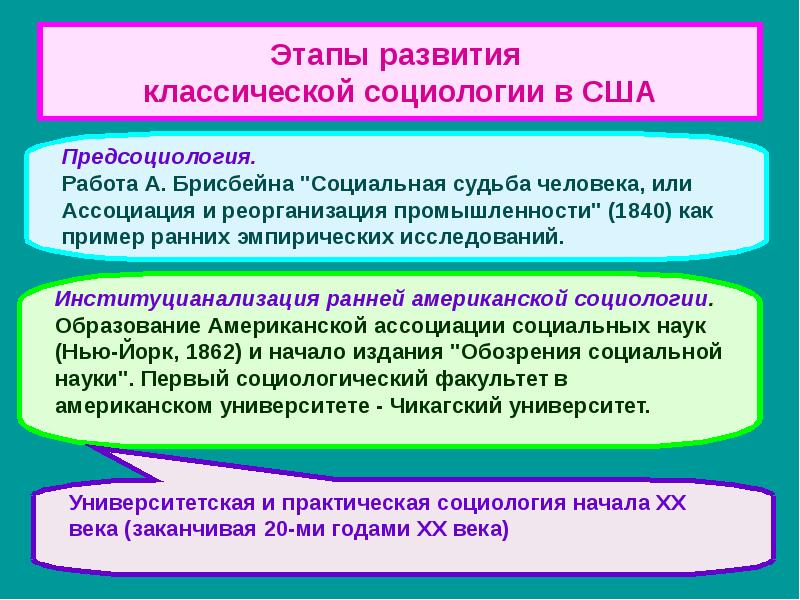 Этапы развития
классической социологии в США

Предсоциология.
Работа А. Брисбейна "Социальная судьба человека, или Ассоциация и реорганизация промышленности" (1840) как пример ранних эмпирических исследований.

Институцианализация ранней американской социологии.
Образование Американской ассоциации социальных наук (Нью-Йорк, 1862) и начало издания "Обозрения социальной науки". Первый социологический факультет в американском университете - Чикагский университет.

Университетская и практическая социология начала XX века (заканчивая 20-ми годами XX века)